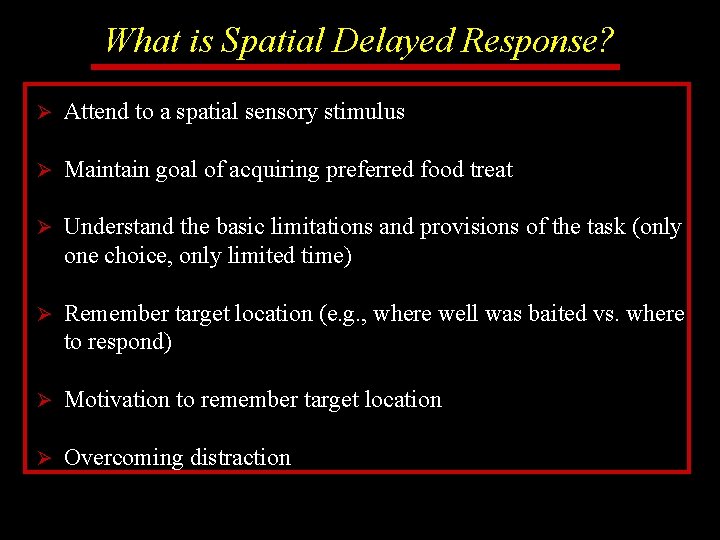 What is Spatial Delayed Response?

➢ Attend to a spatial sensory stimulus

➢ Maintain goal of acquiring preferred food treat

➢ Understand the basic limitations and provisions of the task (only one choice, only limited time)

➢ Remember target location (e.g., where well was baited vs. where to respond)

➢ Motivation to remember target location

➢ Overcoming distraction